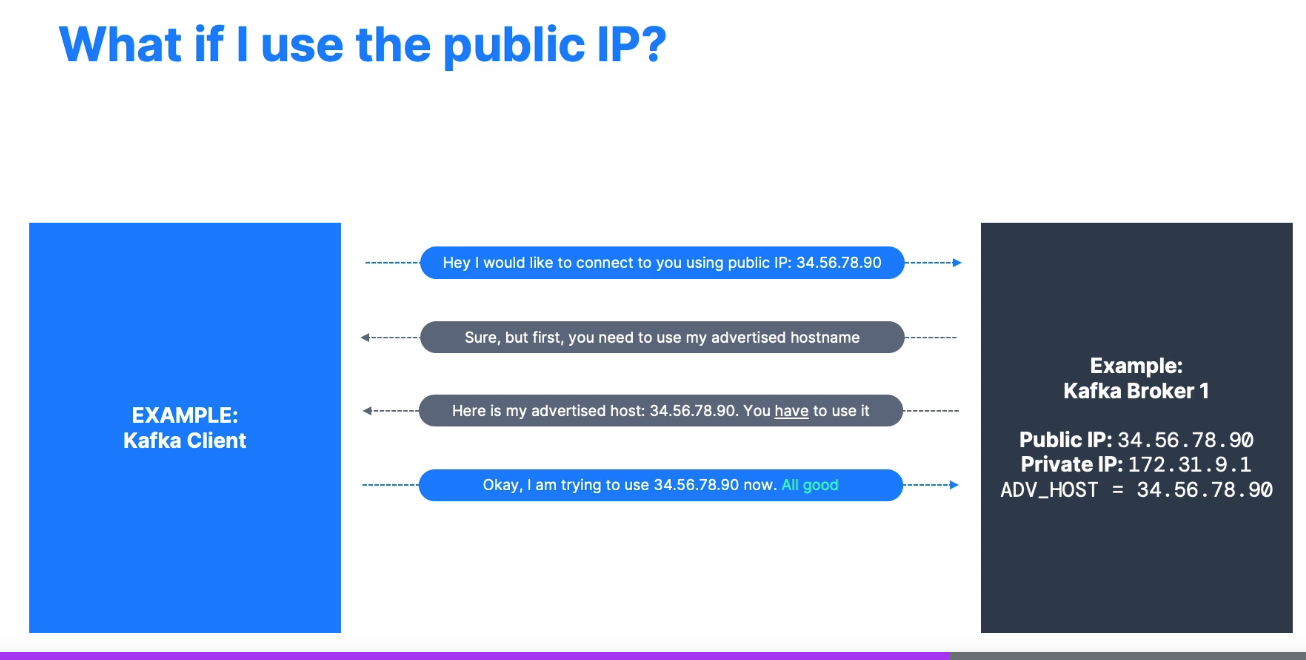 What if I use the public IP?

EXAMPLE:
Kafka Client

Hey I would like to connect to you using public IP: 34.56.78.90

Sure, but first, you need to use my advertised hostname

Here is my advertised host: 34.56.78.90. You have to use it

Okay, I am trying to use 34.56.78.90 now. All good

Example:
Kafka Broker 1

Public IP: 34.56.78.90
Private IP: 172.31.9.1
ADV_HOST = 34.56.78.90